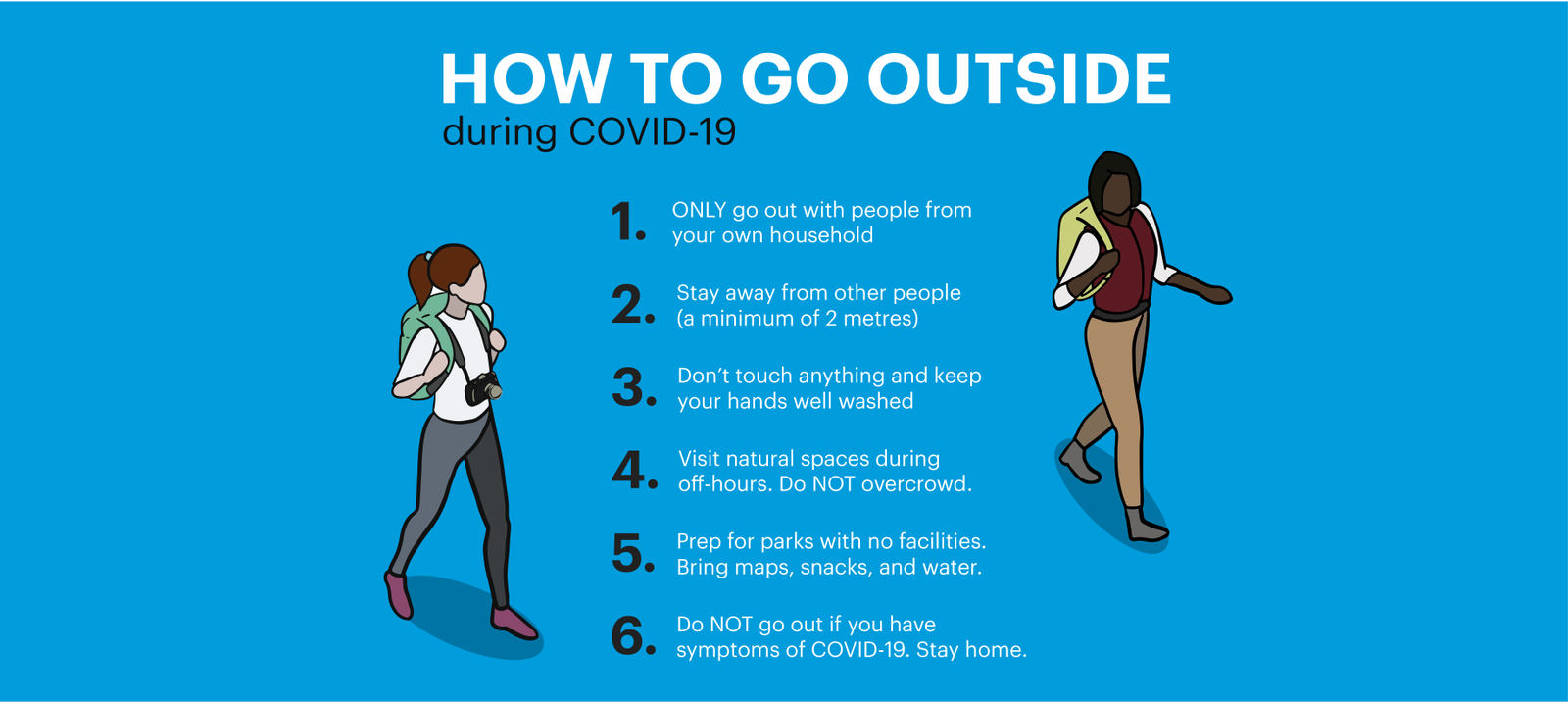 HOW TO GO OUTSIDE
during COVID-19

1. ONLY go out with people from your own household

2. Stay away from other people (a minimum of 2 metres)

3. Don't touch anything and keep your hands well washed

4. Visit natural spaces during off-hours. Do NOT overcrowd.

5. Prep for parks with no facilities. Bring maps, snacks, and water.

6. Do NOT go out if you have symptoms of COVID-19. Stay home.